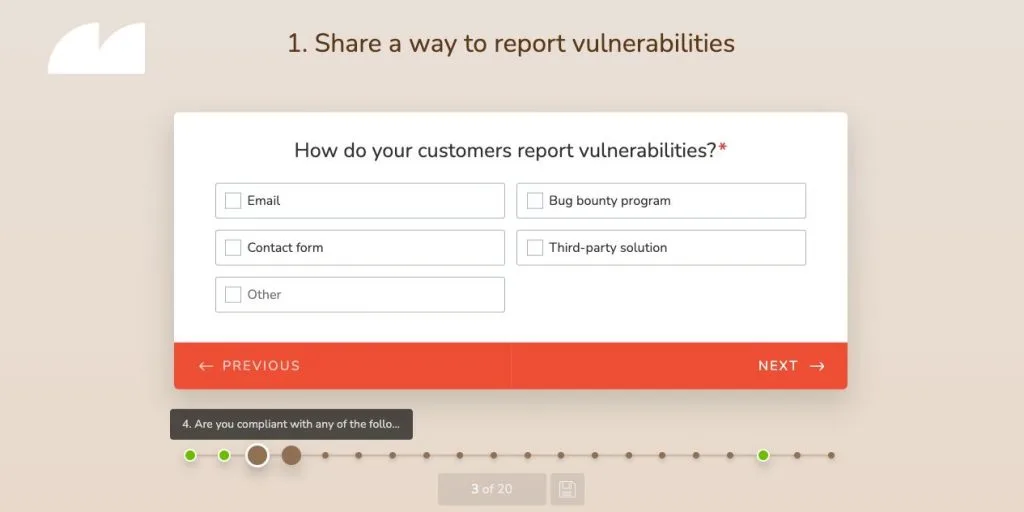 1. Share a way to report vulnerabilities

How do your customers report vulnerabilities?*

Email

Bug bounty program

Contact form

Third-party solution

Other

← PREVIOUS

NEXT →

4. Are you compliant with any of the follo...

3 of 20